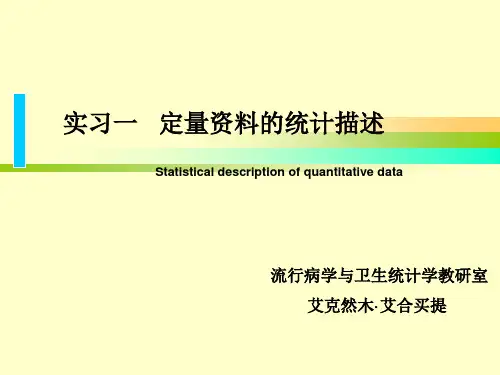 实习一　定量资料的统计描述

Statistical description of quantitative data

流行病学与卫生统计学教研室

艾克然木·艾合买提